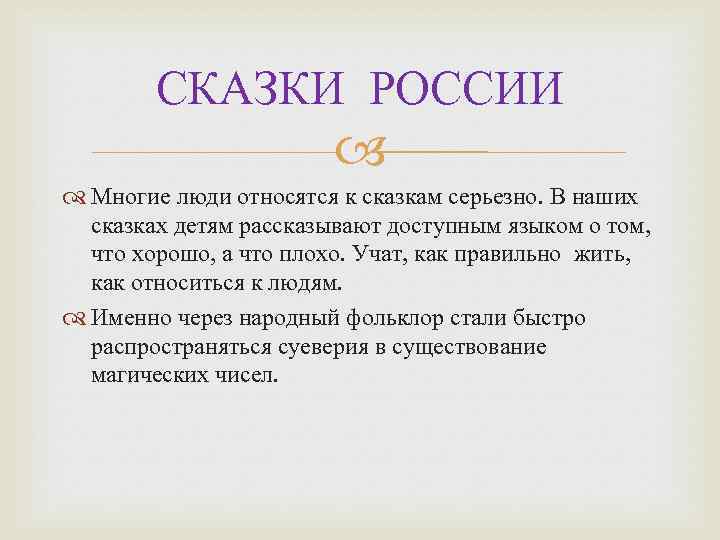 СКАЗКИ РОССИИ

Многие люди относятся к сказкам серьезно. В наших сказках детям рассказывают доступным языком о том, что хорошо, а что плохо. Учат, как правильно жить, как относиться к людям.

Именно через народный фольклор стали быстро распространяться суеверия в существование магических чисел.